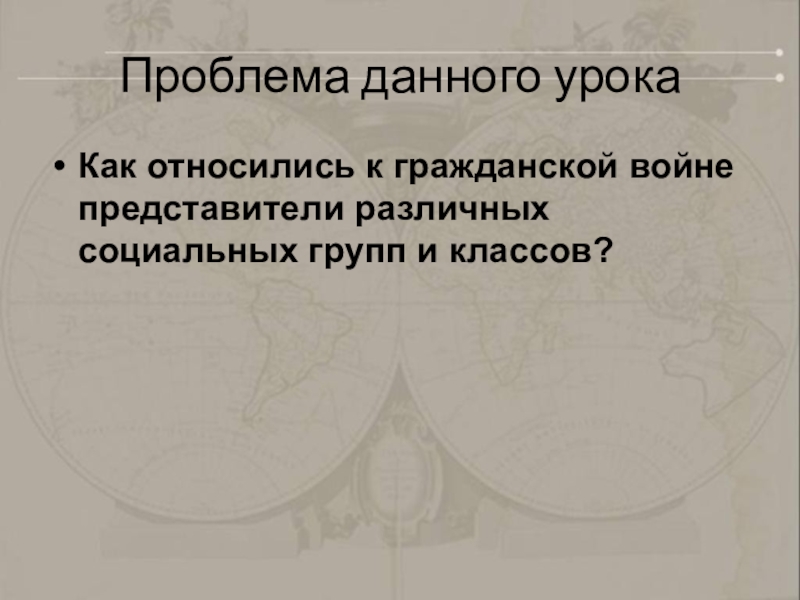 Проблема данного урока

• Как относились к гражданской войне представители различных социальных групп и классов?